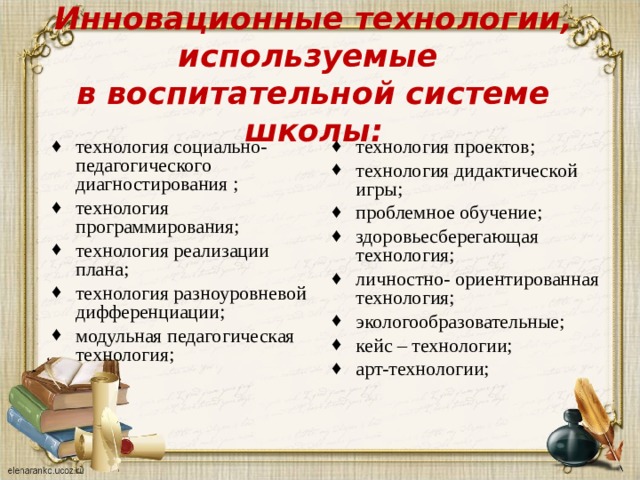 Инновационные технологии, используемые в воспитательной системе школы:

♦ технология социально-педагогического диагностирования ;
♦ технология программирования;
♦ технология реализации плана;
♦ технология разноуровневой дифференциации;
♦ модульная педагогическая технология;

♦ технология проектов;
♦ технология дидактической игры;
♦ проблемное обучение;
♦ здоровьесберегающая технология;
♦ личностно- ориентированная технология;
♦ экологообразовательные;
♦ кейс – технологии;
♦ арт-технологии;

elenarankc.ucoz.ru